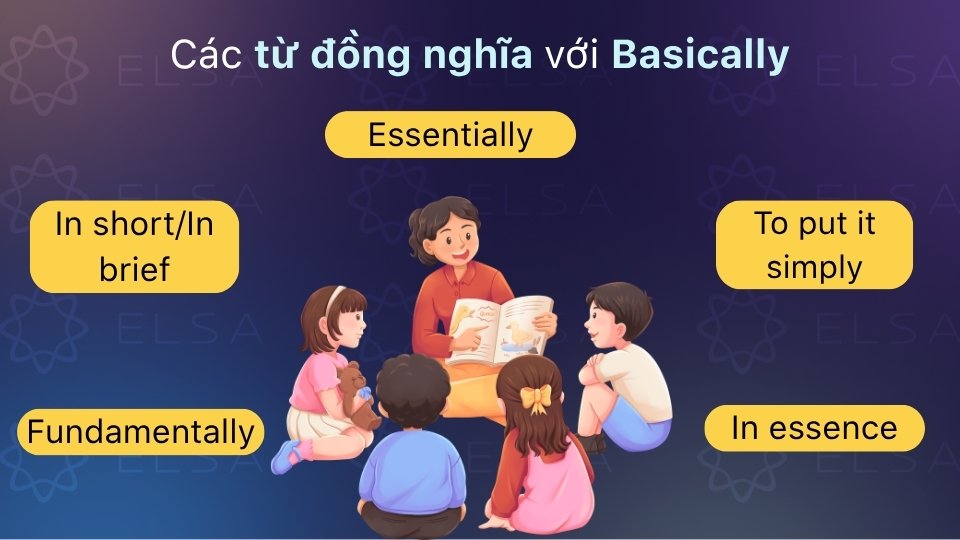 Các từ đồng nghĩa với Basically

Essentially

In short/In brief

To put it simply

Fundamentally

In essence

ELSA